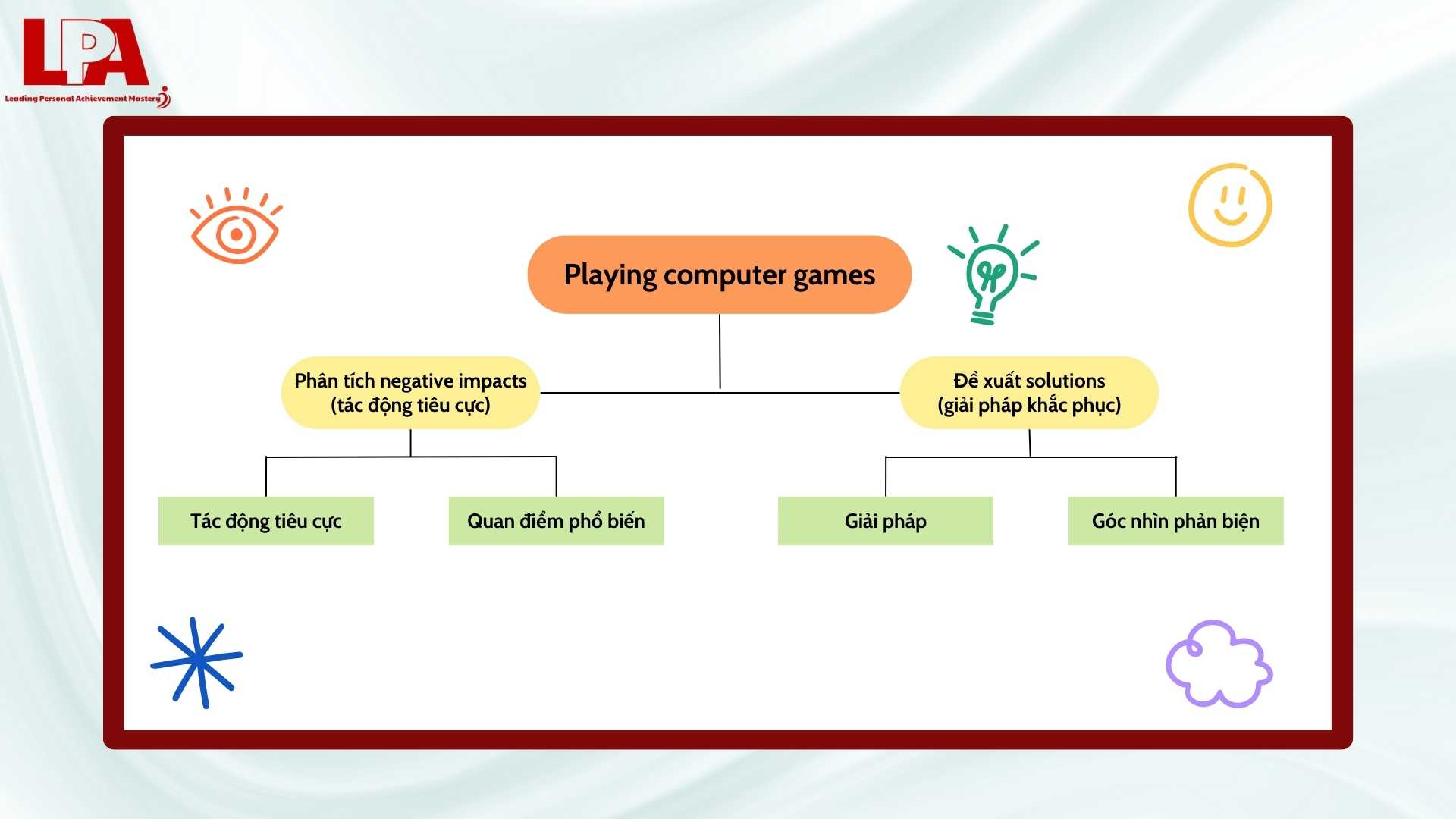 LPA
Leading Personal Achievement Mastery

Playing computer games

Phân tích negative impacts (tác động tiêu cực)

Đề xuất solutions (giải pháp khắc phục)

Tác động tiêu cực

Quan điểm phổ biến

Giải pháp

Góc nhìn phản biện